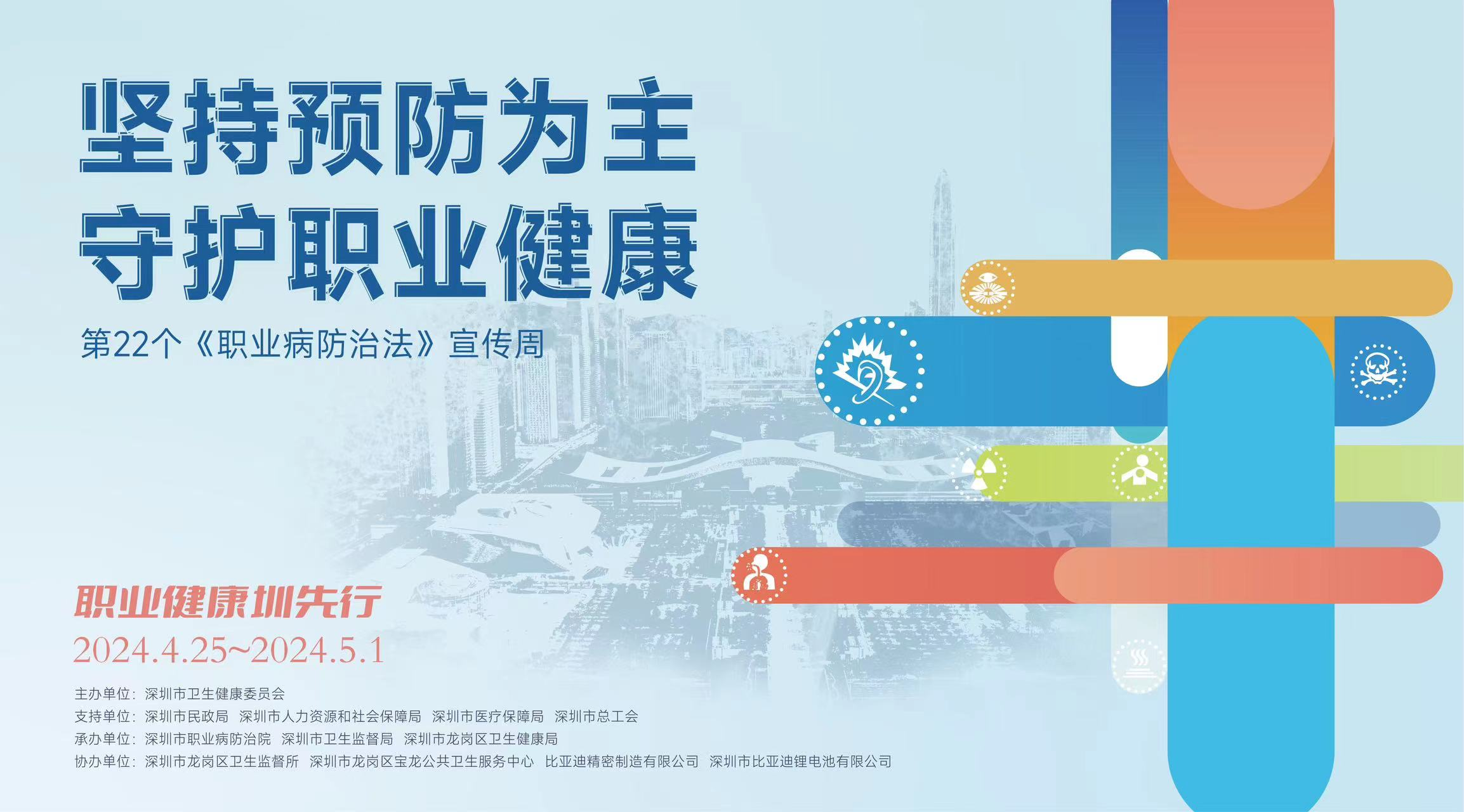 坚持预防为主
守护职业健康

第22个《职业病防治法》宣传周

职业健康圳先行
2024.4.25~2024.5.1

主办单位：深圳市卫生健康委员会
支持单位：深圳市民政局 深圳市人力资源和社会保障局 深圳市医疗保障局 深圳市总工会
承办单位：深圳市职业病防治院 深圳市卫生监督局 深圳市龙岗区卫生健康局
协办单位：深圳市龙岗区卫生监督所 深圳市龙岗区宝龙公共卫生服务中心 比亚迪精密制造有限公司 深圳市比亚迪锂电池有限公司